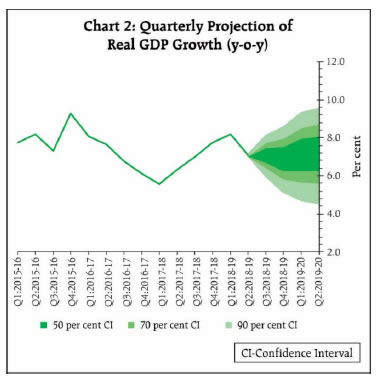 Chart 2: Quarterly Projection of Real GDP Growth (y-o-y)

12.0
10.0
8.0
6.0
4.0
2.0

Per cent

Q1:2015-16
Q2:2015-16
Q3:2015-16
Q4:2015-16
Q1:2016-17
Q2:2016-17
Q3:2016-17
Q4:2016-17
Q1:2017-18
Q2:2017-18
Q3:2017-18
Q4:2017-18
Q1:2018-19
Q2:2018-19
Q3:2018-19
Q4:2018-19
Q1:2019-20
Q2:2019-20

50 per cent CI
70 per cent CI
90 per cent CI

CI-Confidence Interval